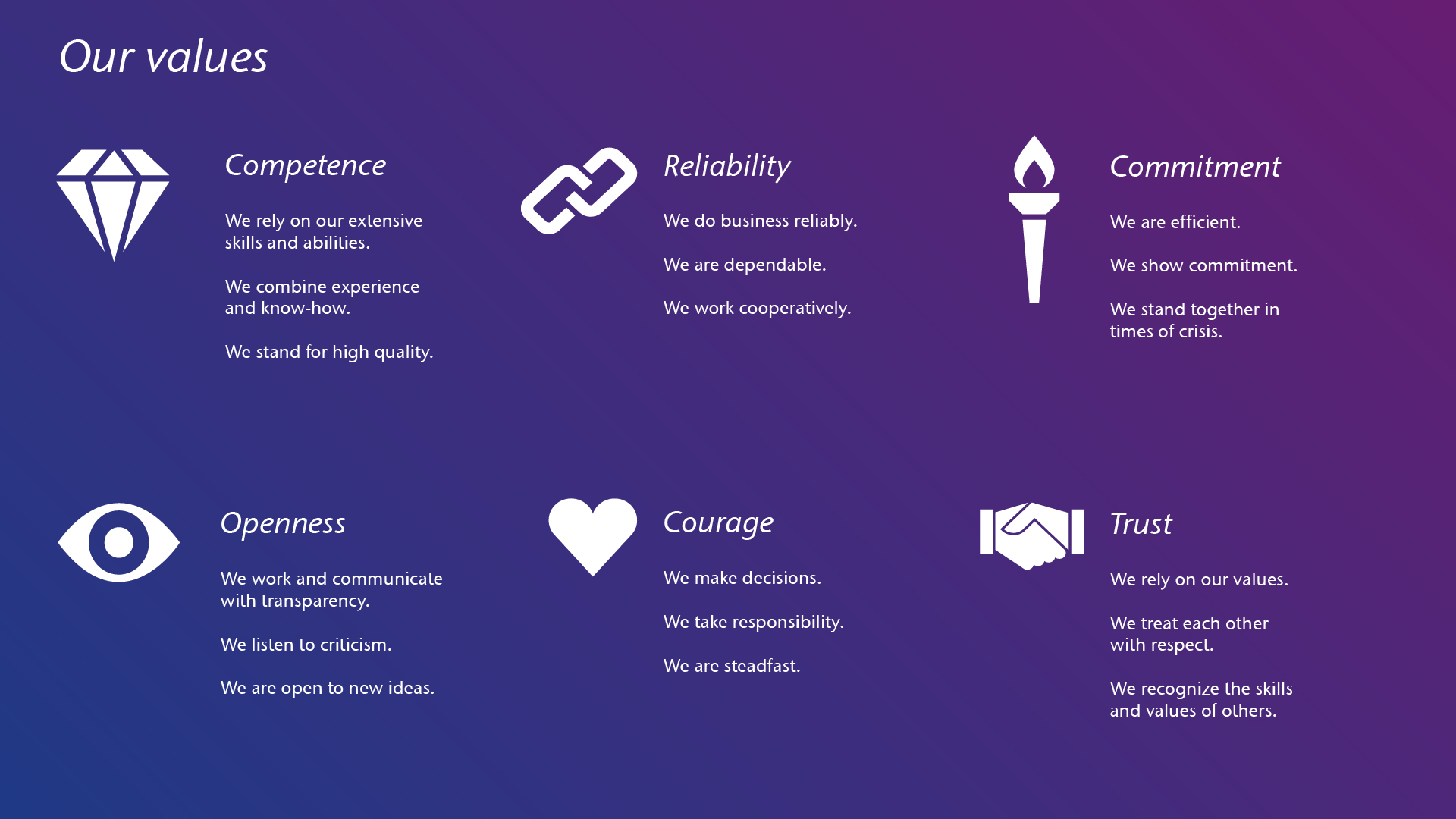 Our values

Competence

We rely on our extensive skills and abilities.

We combine experience and know-how.

We stand for high quality.

Reliability

We do business reliably.

We are dependable.

We work cooperatively.

Commitment

We are efficient.

We show commitment.

We stand together in times of crisis.

Openness

We work and communicate with transparency.

We listen to criticism.

We are open to new ideas.

Courage

We make decisions.

We take responsibility.

We are steadfast.

Trust

We rely on our values.

We treat each other with respect.

We recognize the skills and values of others.